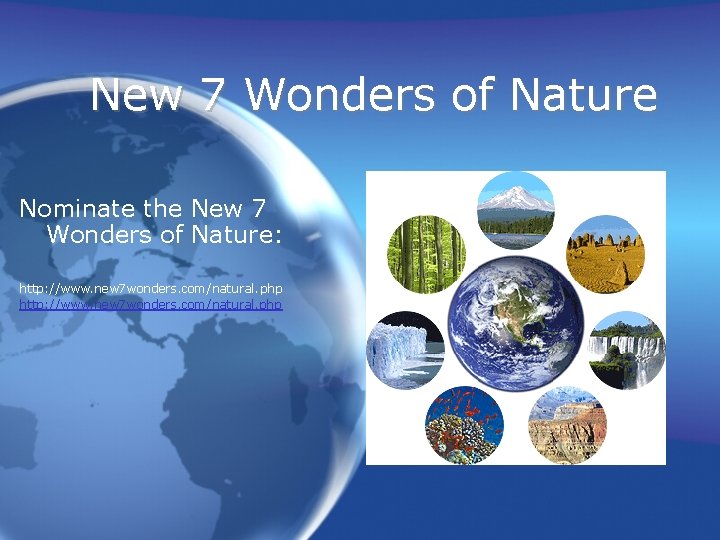 New 7 Wonders of Nature

Nominate the New 7 Wonders of Nature:

http://www.new7wonders.com/natural.php
http://www.new7wonders.com/natural.php